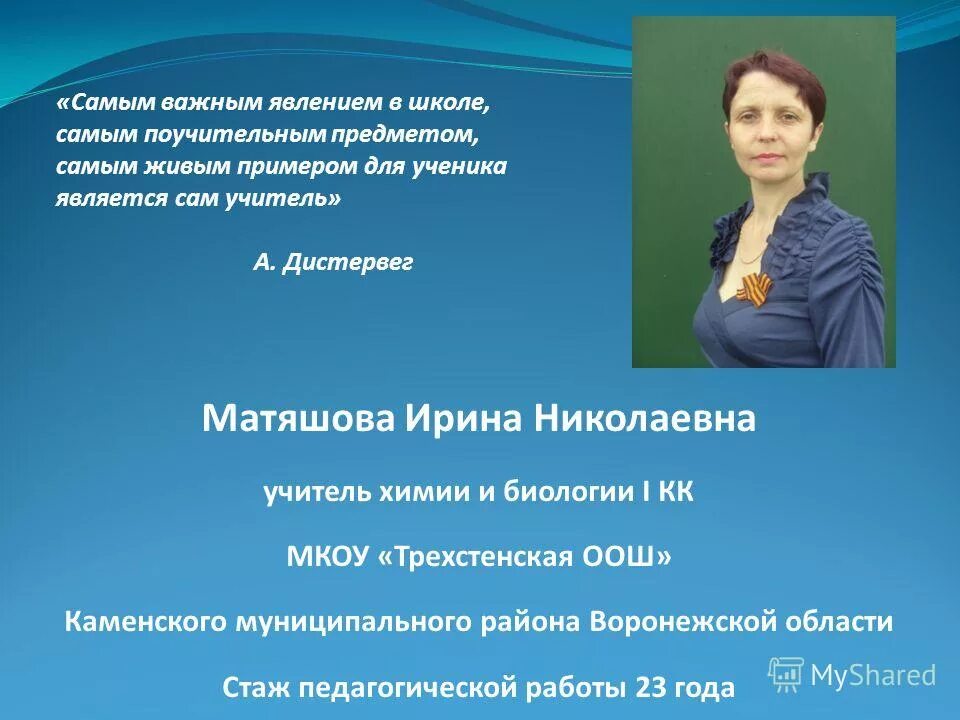 «Самым важным явлением в школе, самым поучительным предметом, самым живым примером для ученика является сам учитель»

А. Дистервег

Матяшова Ирина Николаевна

учитель химии и биологии I КК

МКОУ «Трехстенская ООШ»

Каменского муниципального района Воронежской области

Стаж педагогической работы 23 года

MyShared